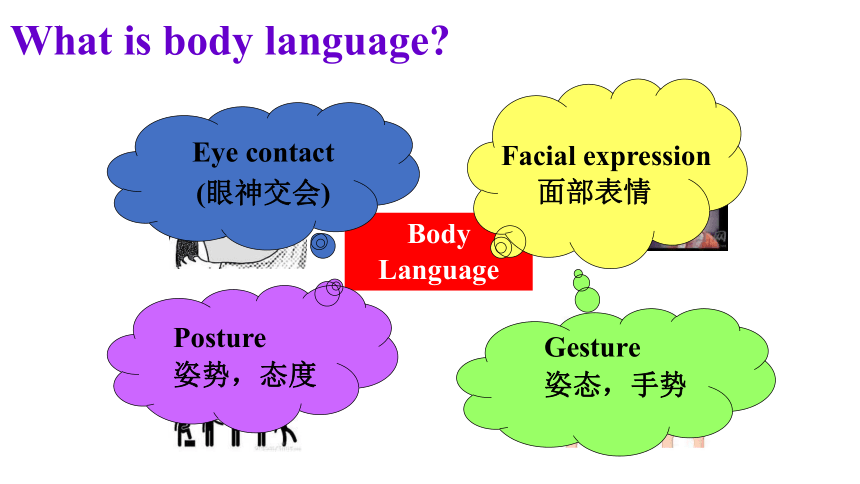 What is body language?

Eye contact
(眼神交会)

Facial expression
面部表情

Body
Language

Posture
姿势，态度

Gesture
姿态，手势